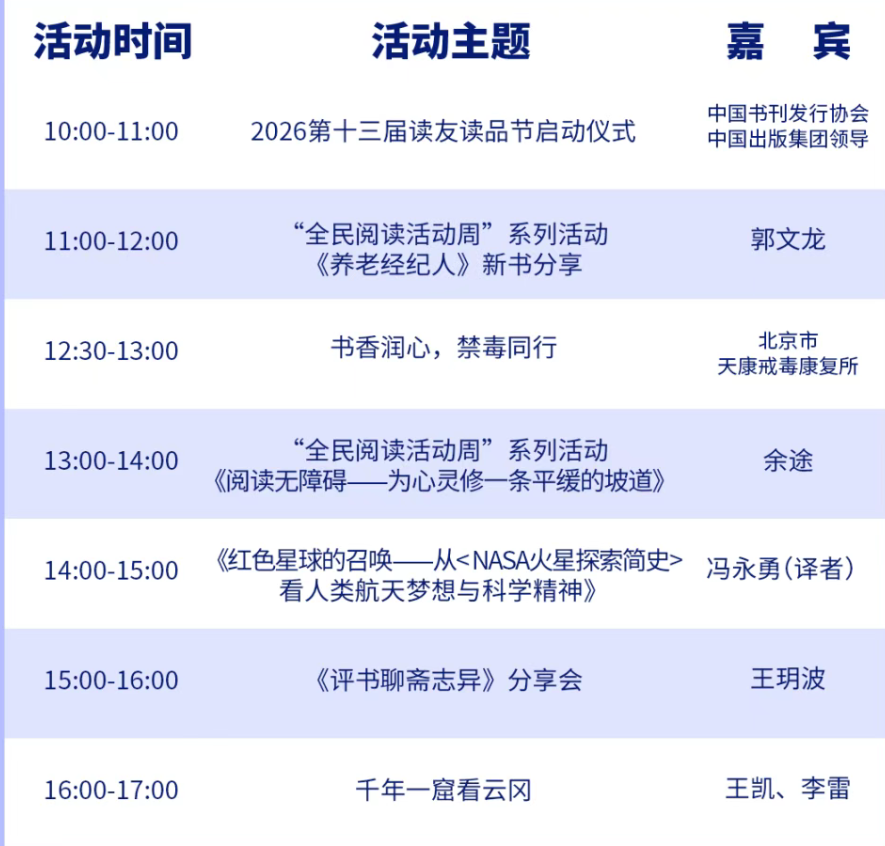 | 活动时间 | 活动主题 | 嘉　宾 |
|---|---|---|
| 10:00-11:00 | 2026第十三届读友读品节启动仪式 | 中国书刊发行协会 中国出版集团领导 |
| 11:00-12:00 | “全民阅读活动周”系列活动 《养老经纪人》新书分享 | 郭文龙 |
| 12:30-13:00 | 书香润心，禁毒同行 | 北京市 天康戒毒康复所 |
| 13:00-14:00 | “全民阅读活动周”系列活动 《阅读无障碍——为心灵修一条平缓的坡道》 | 余途 |
| 14:00-15:00 | 《红色星球的召唤——从<NASA火星探索简史>看人类航天梦想与科学精神》 | 冯永勇(译者) |
| 15:00-16:00 | 《评书聊斋志异》分享会 | 王玥波 |
| 16:00-17:00 | 千年一窟看云冈 | 王凯、李雷 |